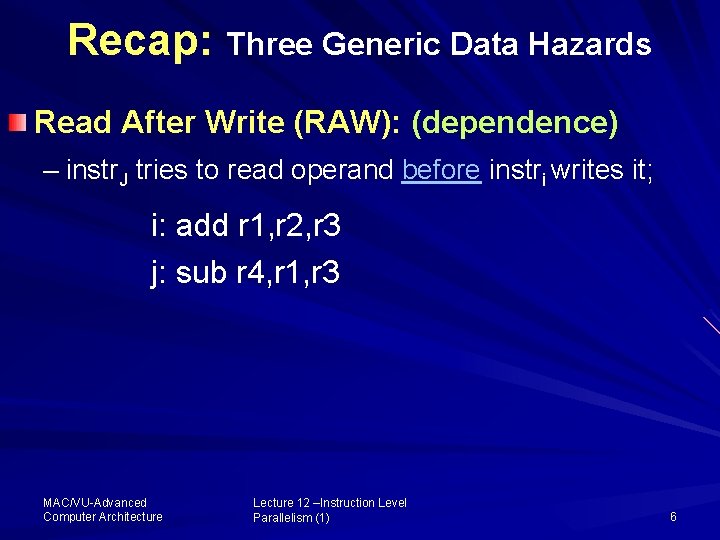 Recap: Three Generic Data Hazards

Read After Write (RAW): (dependence)

– instr$_J$ tries to read operand before instr$_I$ writes it;

i: add r1,r2,r3

j: sub r4,r1,r3

MAC/VU-Advanced Computer Architecture

Lecture 12 –Instruction Level Parallelism (1)

6